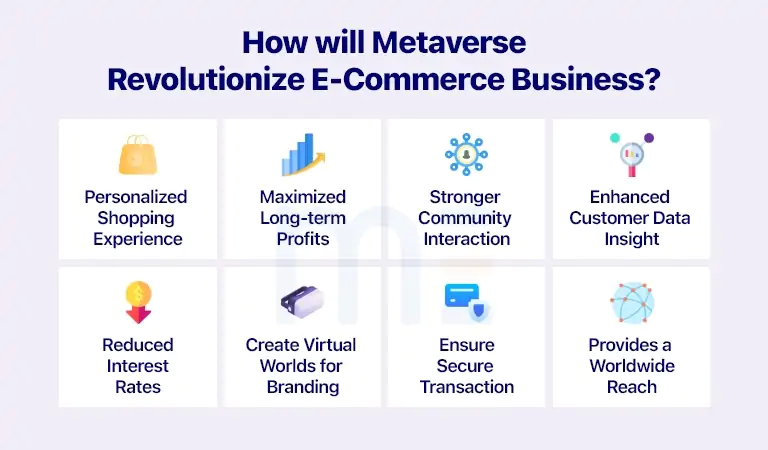 How will Metaverse Revolutionize E-Commerce Business?

Personalized Shopping Experience

Maximized Long-term Profits

Stronger Community Interaction

Enhanced Customer Data Insight

Reduced Interest Rates

Create Virtual Worlds for Branding

Ensure Secure Transaction

Provides a Worldwide Reach